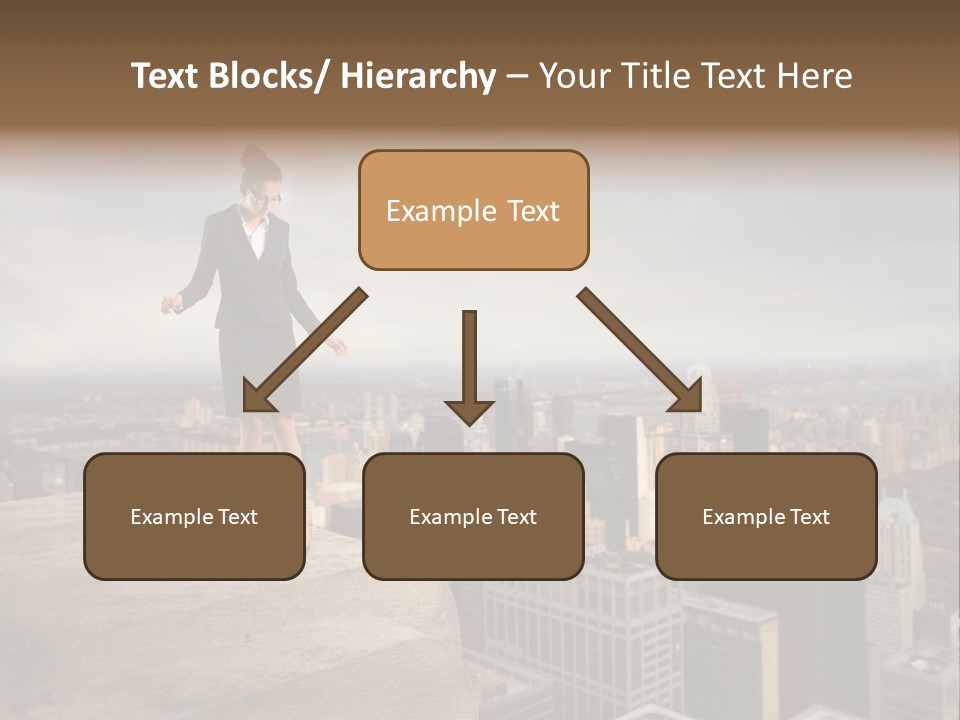 Text Blocks/ Hierarchy – Your Title Text Here

Example Text

Example Text

Example Text

Example Text